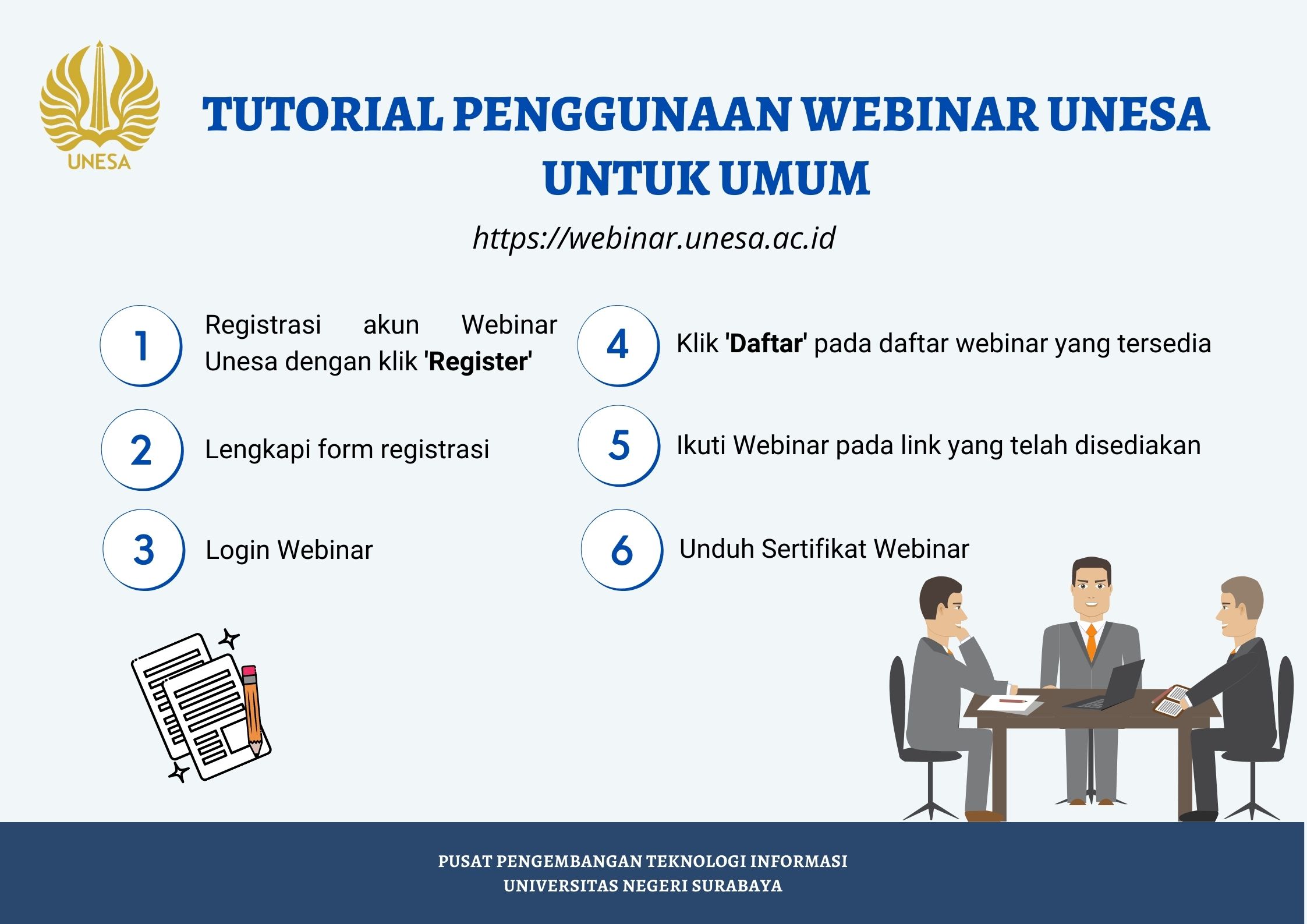 UNESA

TUTORIAL PENGGUNAAN WEBINAR UNESA UNTUK UMUM

https://webinar.unesa.ac.id

1 Registrasi akun Webinar Unesa dengan klik 'Register'

2 Lengkapi form registrasi

3 Login Webinar

4 Klik 'Daftar' pada daftar webinar yang tersedia

5 Ikuti Webinar pada link yang telah disediakan

6 Unduh Sertifikat Webinar

PUSAT PENGEMBANGAN TEKNOLOGI INFORMASI
UNIVERSITAS NEGERI SURABAYA